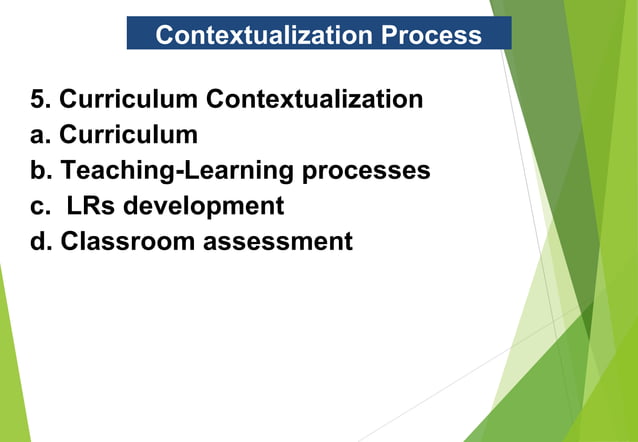 Contextualization Process

5. Curriculum Contextualization
a. Curriculum
b. Teaching-Learning processes
c. LRs development
d. Classroom assessment